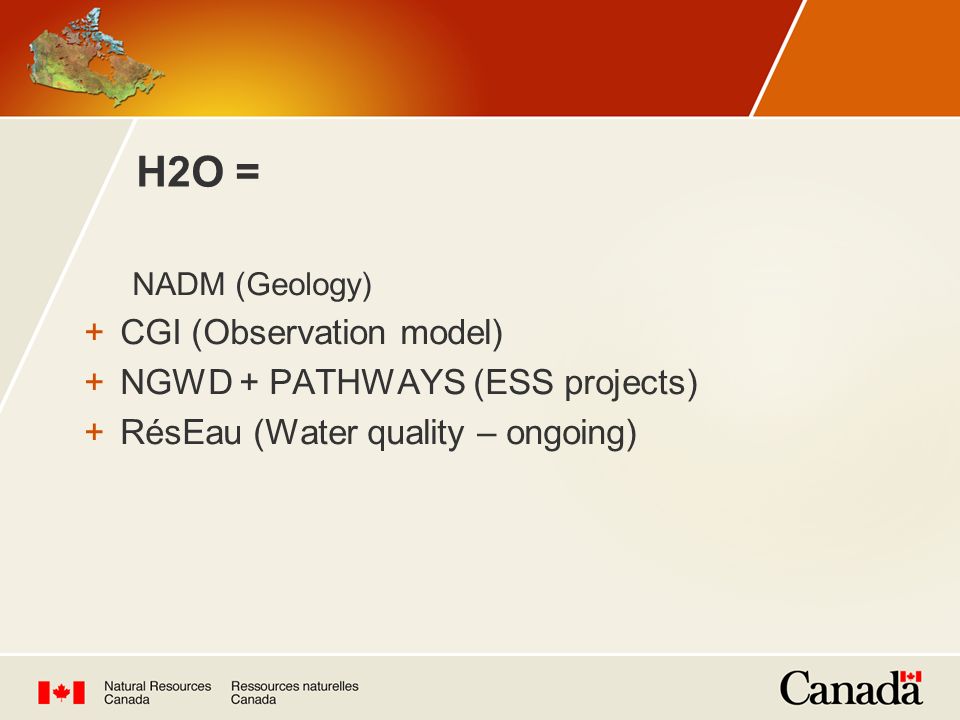 H2O =

NADM (Geology)

+ CGI (Observation model)

+ NGWD + PATHWAYS (ESS projects)

+ RésEau (Water quality – ongoing)

Natural Resources Canada

Ressources naturelles Canada

Canada